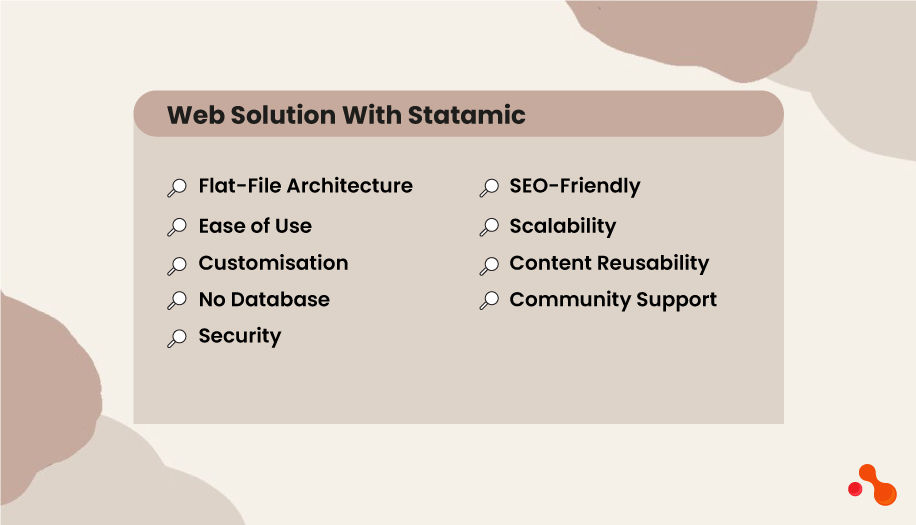 Web Solution With Statamic

Flat-File Architecture
Ease of Use
Customisation
No Database
Security

SEO-Friendly
Scalability
Content Reusability
Community Support